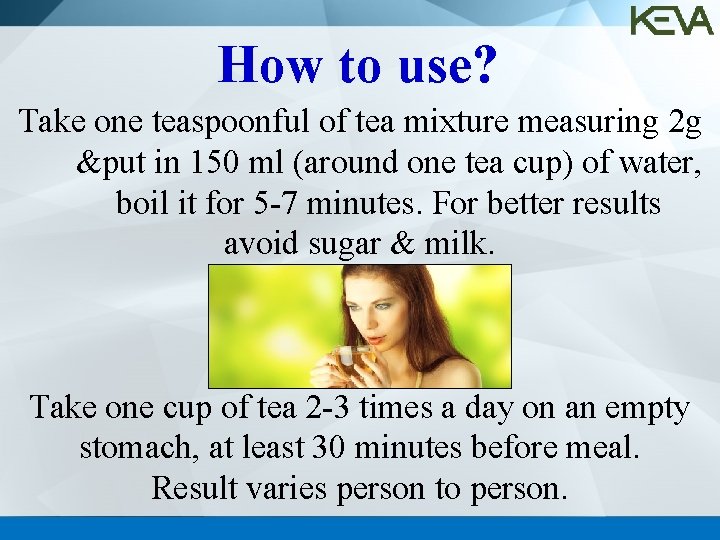 KEVA

How to use?

Take one teaspoonful of tea mixture measuring 2g &put in 150 ml (around one tea cup) of water, boil it for 5-7 minutes. For better results avoid sugar & milk.

Take one cup of tea 2-3 times a day on an empty stomach, at least 30 minutes before meal. Result varies person to person.